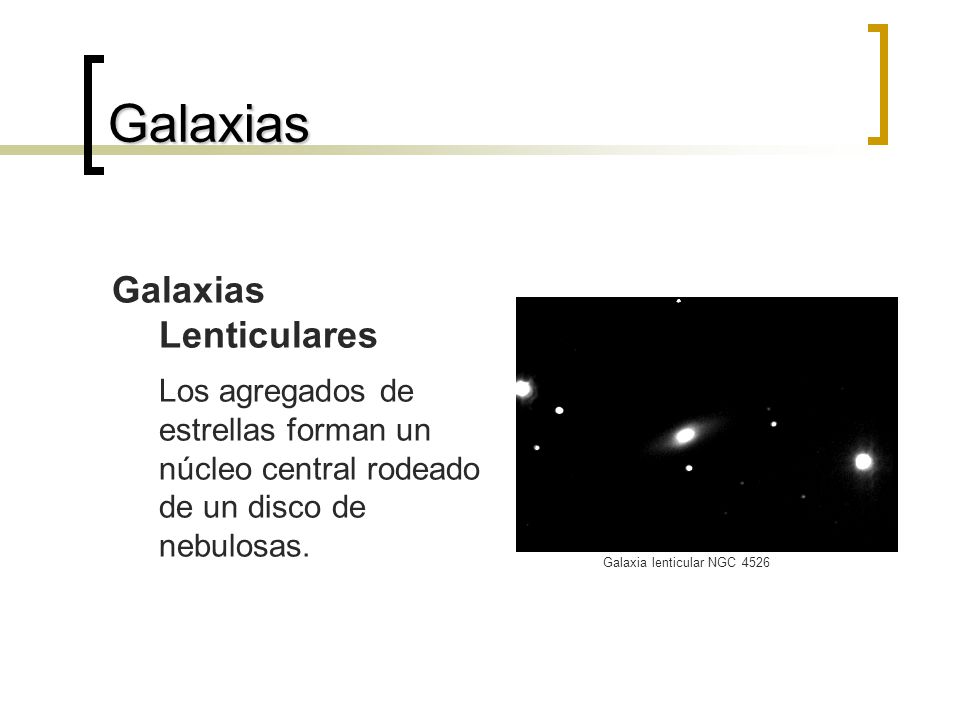 Galaxias

Galaxias Lenticulares

Los agregados de estrellas forman un núcleo central rodeado de un disco de nebulosas.

Galaxia lenticular NGC 4526